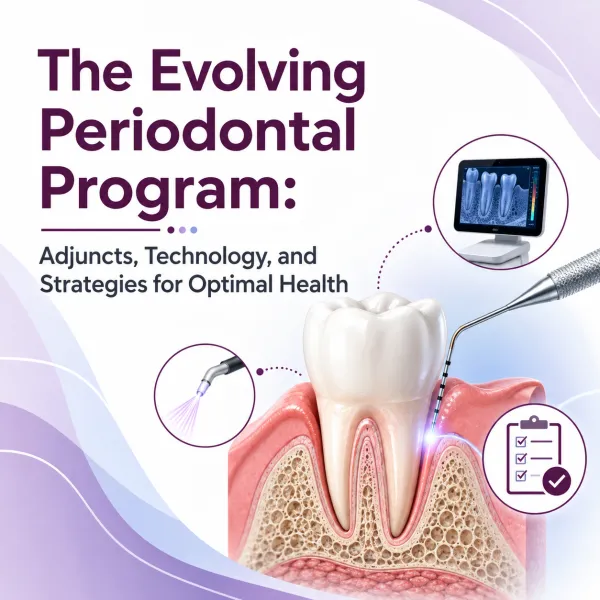 The Evolving Periodontal Program:

Adjuncts, Technology, and Strategies for Optimal Health